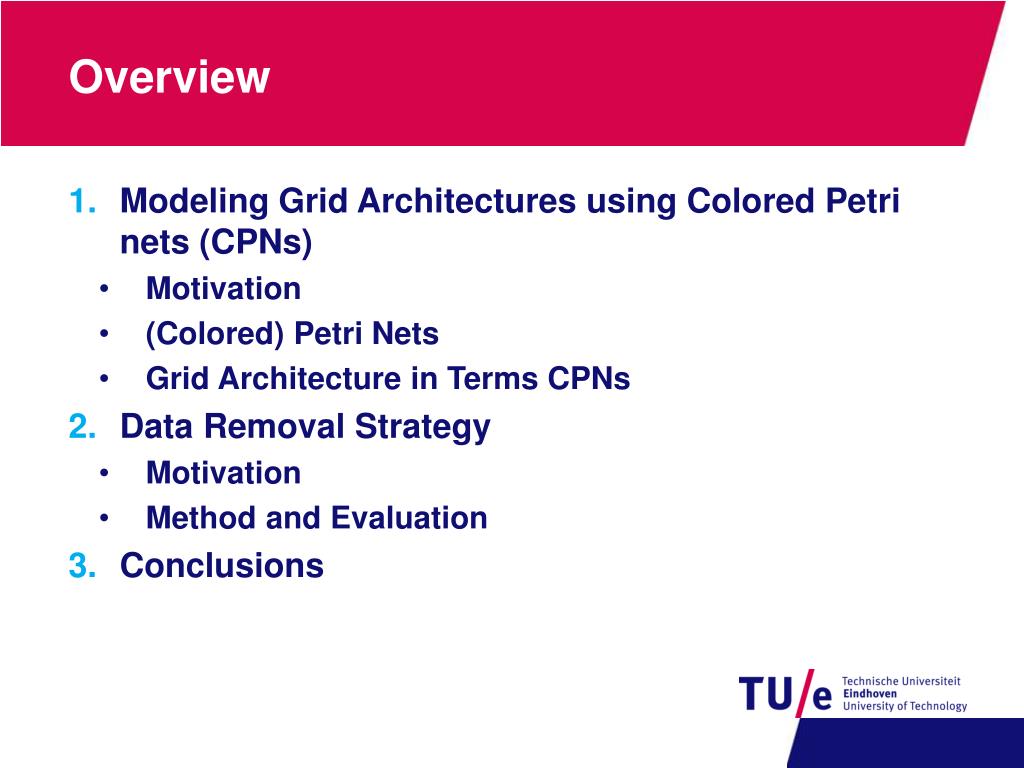 Overview

1. Modeling Grid Architectures using Colored Petri nets (CPNs)
• Motivation
• (Colored) Petri Nets
• Grid Architecture in Terms CPNs
2. Data Removal Strategy
• Motivation
• Method and Evaluation
3. Conclusions

TU/e Technische Universiteit Eindhoven University of Technology